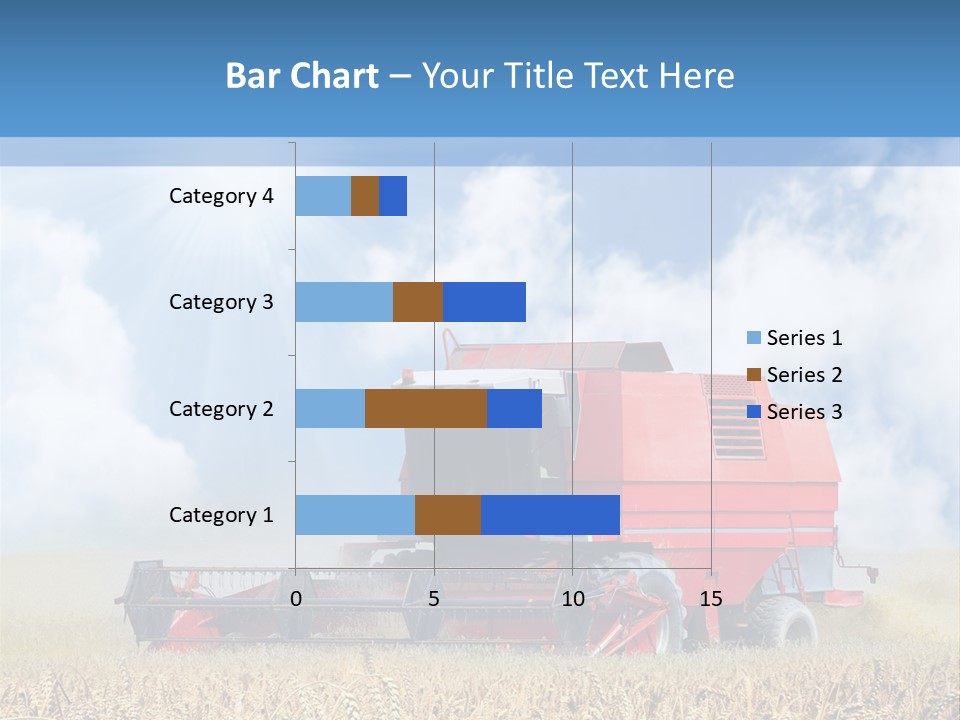 Bar Chart – Your Title Text Here

Category 4
Category 3
Category 2
Category 1

0
5
10
15

Series 1
Series 2
Series 3